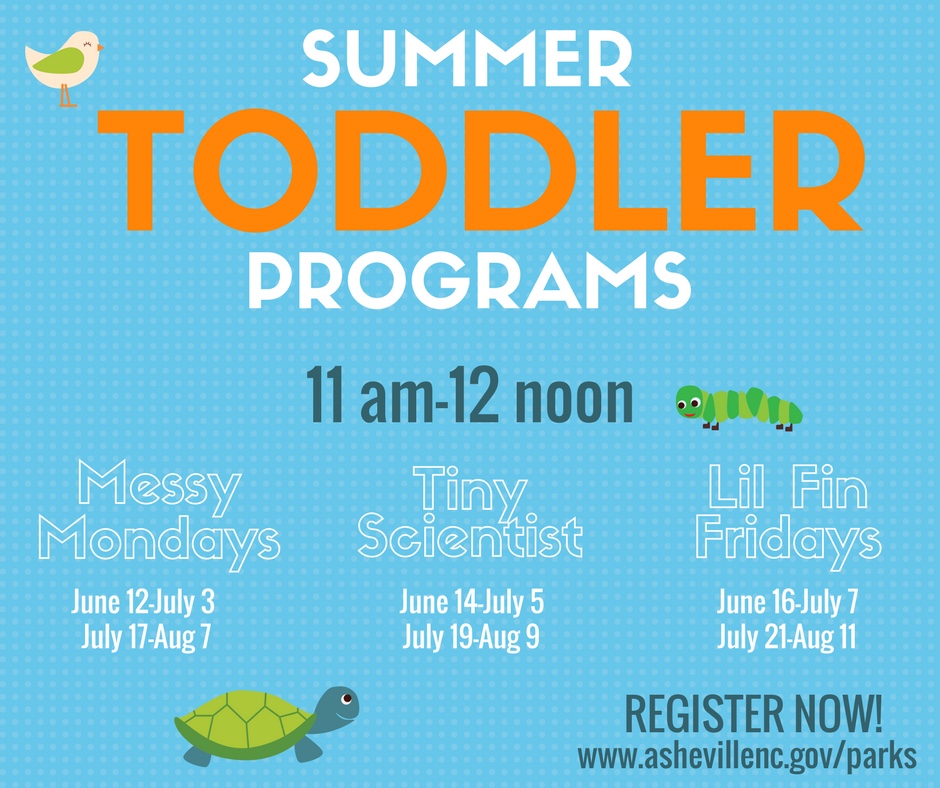 SUMMER
TODDLER
PROGRAMS

11 am-12 noon

Messy Mondays
June 12-July 3
July 17-Aug 7

Tiny Scientist
June 14-July 5
July 19-Aug 9

Lil Fin Fridays
June 16-July 7
July 21-Aug 11

REGISTER NOW!
www.ashevillenc.gov/parks